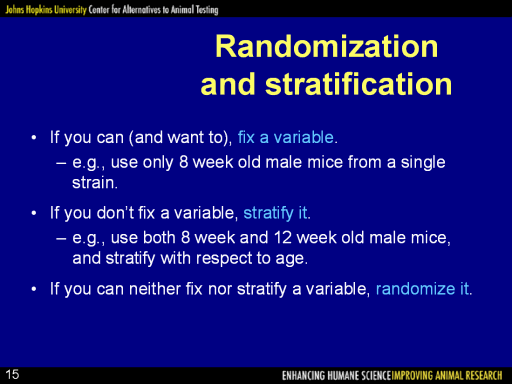 Johns Hopkins University Center for Alternatives to Animal Testing

Randomization and stratification

• If you can (and want to), fix a variable.
– e.g., use only 8 week old male mice from a single strain.

• If you don't fix a variable, stratify it.
– e.g., use both 8 week and 12 week old male mice, and stratify with respect to age.

• If you can neither fix nor stratify a variable, randomize it.

15

ENHANCING HUMANE SCIENCE IMPROVING ANIMAL RESEARCH